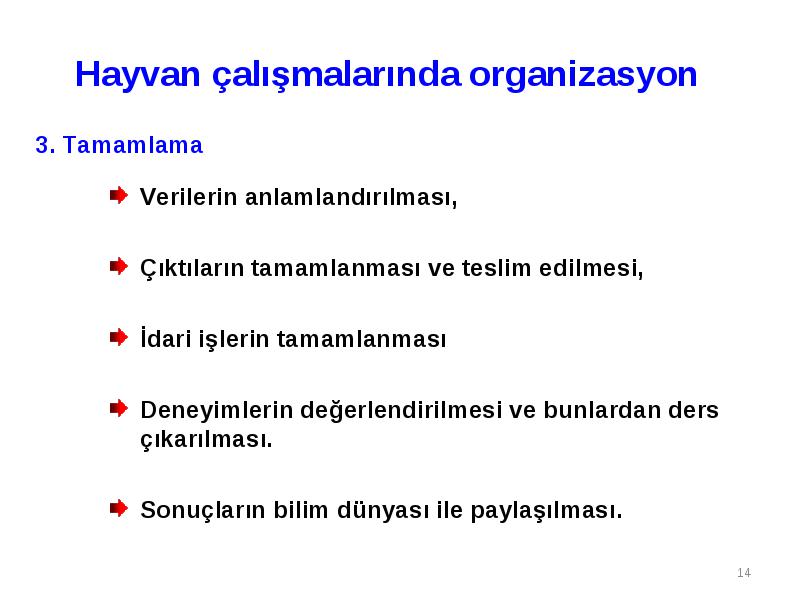 Hayvan çalışmalarında organizasyon

3. Tamamlama

Verilerin anlamlandırılması,

Çıktıların tamamlanması ve teslim edilmesi,

İdari işlerin tamamlanması

Deneyimlerin değerlendirilmesi ve bunlardan ders çıkarılması.

Sonuçların bilim dünyası ile paylaşılması.

14